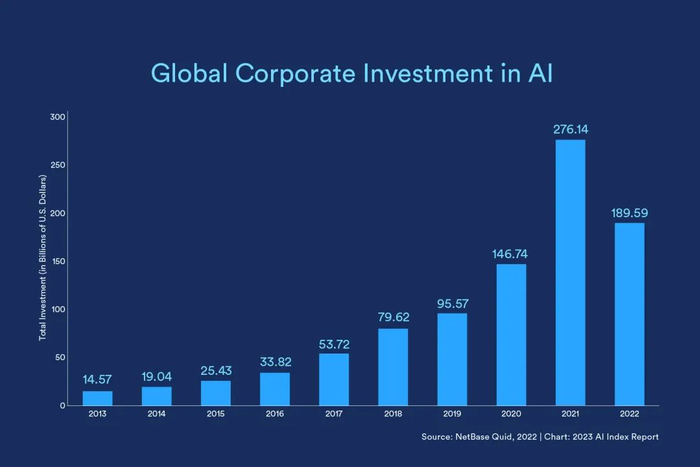 Global Corporate Investment in AI

Total Investment (in Billions of U.S. Dollars)

300
250
200
150
100
50
0

14.57
19.04
25.43
33.82
53.72
79.62
95.57
146.74
276.14
189.59

2013
2014
2015
2016
2017
2018
2019
2020
2021
2022

Source: NetBase Quid, 2022 | Chart: 2023 AI Index Report